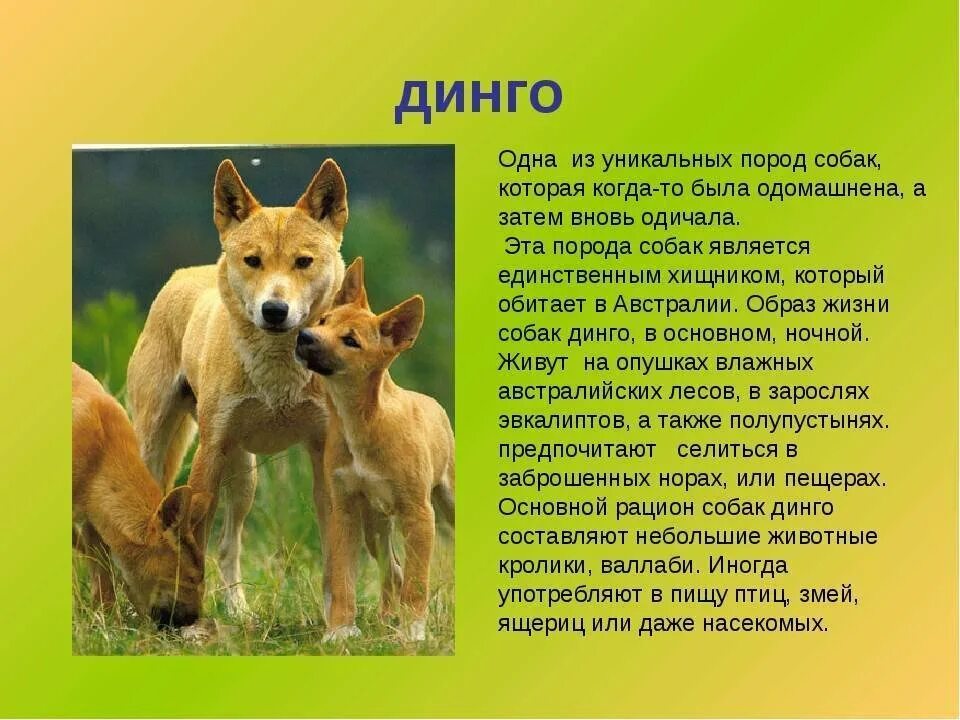 ДИНГО

Одна из уникальных пород собак, которая когда-то была одомашнена, а затем вновь одичала.

Эта порода собак является единственным хищником, который обитает в Австралии. Образ жизни собак динго, в основном, ночной. Живут на опушках влажных австралийских лесов, в зарослях эвкалиптов, а также полупустынях. предпочитают селиться в заброшенных норах, или пещерах. Основной рацион собак динго составляют небольшие животные кролики, валлаби. Иногда употребляют в пищу птиц, змей, ящериц или даже насекомых.